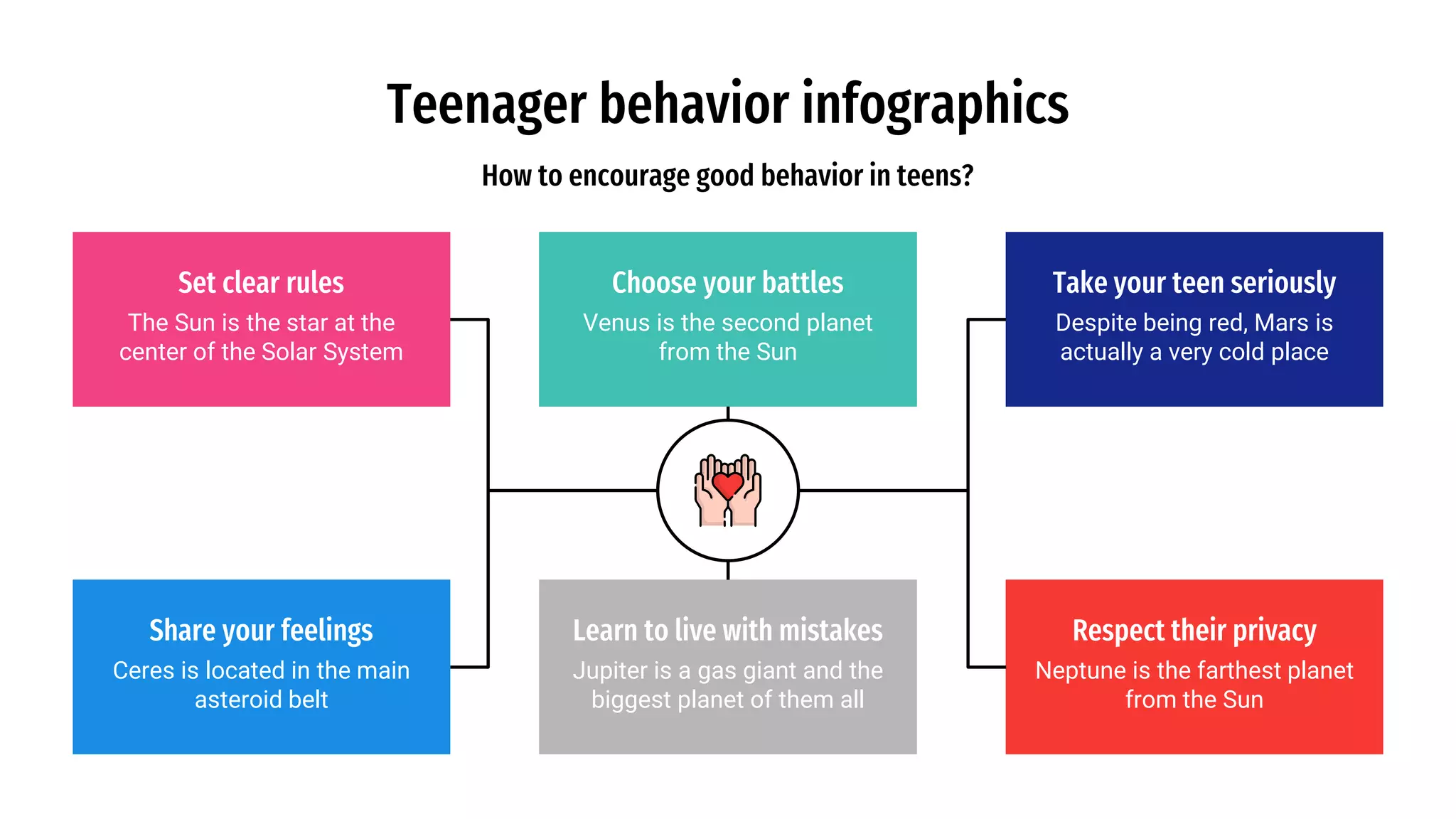 Teenager behavior infographics

How to encourage good behavior in teens?

Set clear rules
The Sun is the star at the center of the Solar System

Choose your battles
Venus is the second planet from the Sun

Take your teen seriously
Despite being red, Mars is actually a very cold place

Share your feelings
Ceres is located in the main asteroid belt

Learn to live with mistakes
Jupiter is a gas giant and the biggest planet of them all

Respect their privacy
Neptune is the farthest planet from the Sun